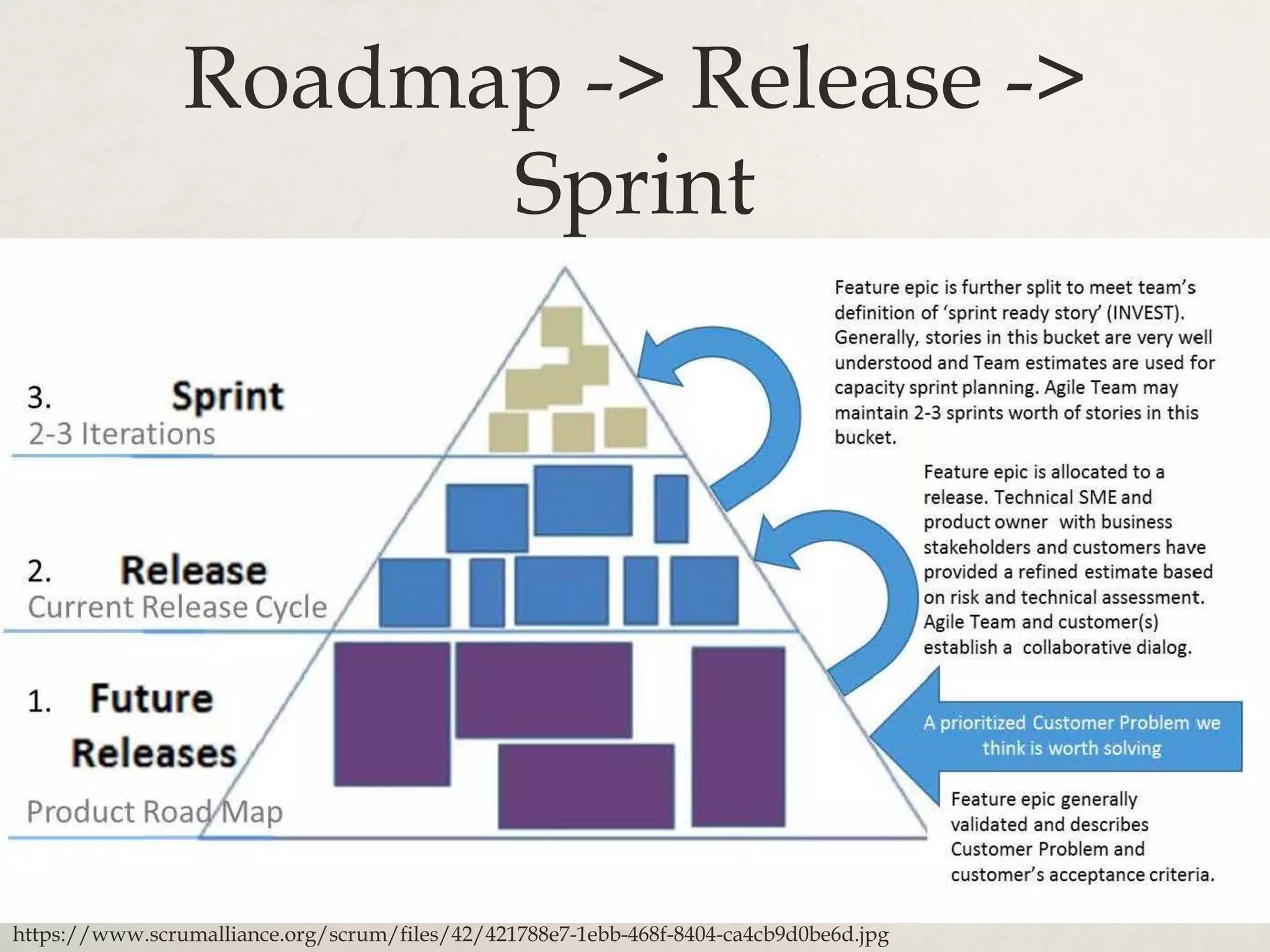 Roadmap -> Release -> Sprint

3. Sprint
2-3 Iterations

2. Release
Current Release Cycle

1. Future Releases
Product Road Map

Feature epic is further split to meet team's definition of 'sprint ready story' (INVEST). Generally, stories in this bucket are very well understood and Team estimates are used for capacity sprint planning. Agile Team may maintain 2-3 sprints worth of stories in this bucket.

Feature epic is allocated to a release. Technical SME and product owner with business stakeholders and customers have provided a refined estimate based on risk and technical assessment. Agile Team and customer(s) establish a collaborative dialog.

A prioritized Customer Problem we think is worth solving

Feature epic generally validated and describes Customer Problem and customer's acceptance criteria.

https://www.scrumalliance.org/scrum/files/42/421788e7-1ebb-468f-8404-ca4cb9d0be6d.jpg